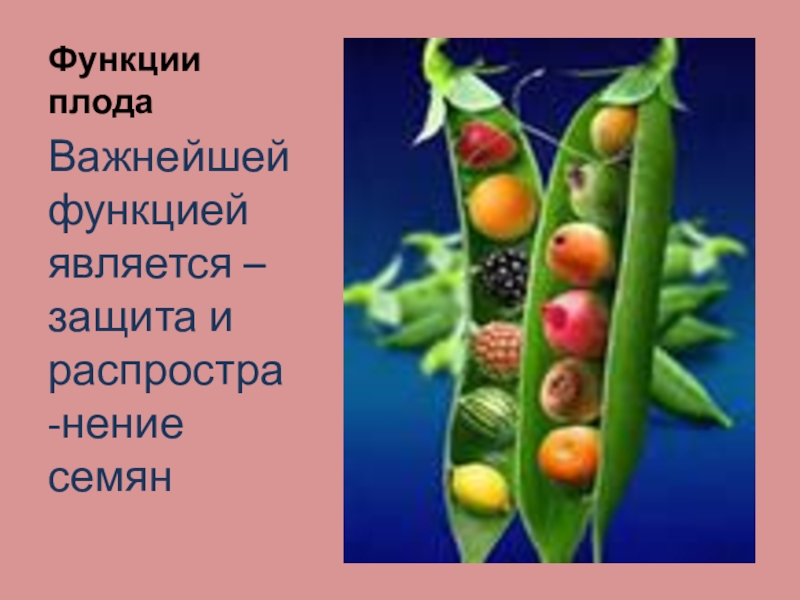 Функции плода

Важнейшей функцией является – защита и распростра-нение семян